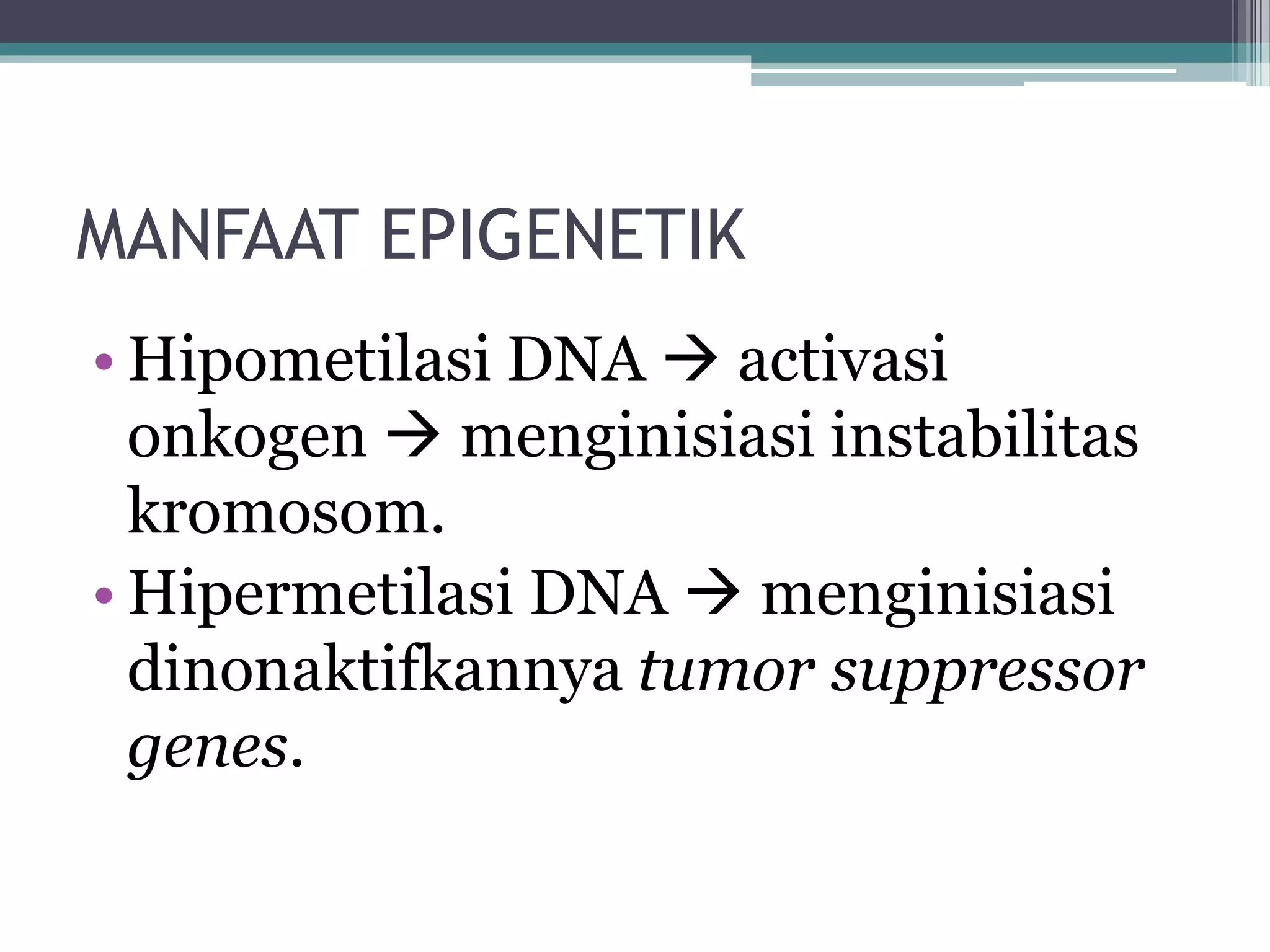 MANFAAT EPIGENETIK

• Hipometilasi DNA → activasi onkogen → menginisiasi instabilitas kromosom.
• Hipermetilasi DNA → menginisiasi dinonaktifkannya tumor suppressor genes.